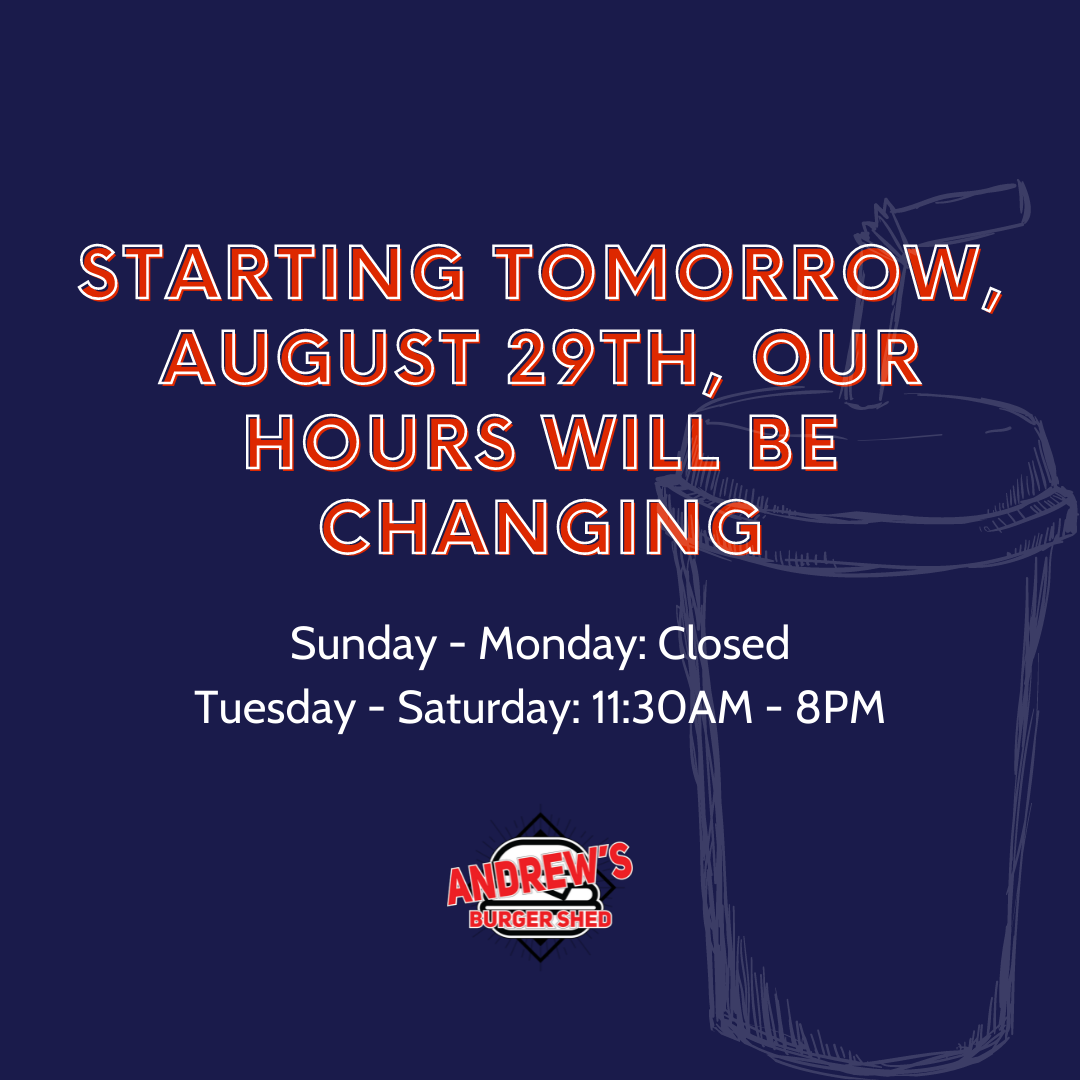 STARTING TOMORROW, AUGUST 29TH, OUR HOURS WILL BE CHANGING

Sunday - Monday: Closed
Tuesday - Saturday: 11:30AM - 8PM

ANDREW'S
BURGER SHED